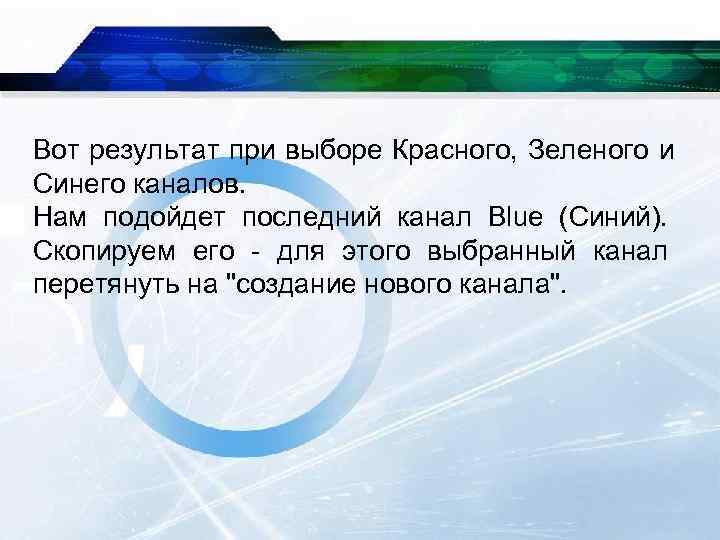 Вот результат при выборе Красного, Зеленого и Синего каналов.
Нам подойдет последний канал Blue (Синий). Скопируем его - для этого выбранный канал перетянуть на "создание нового канала".